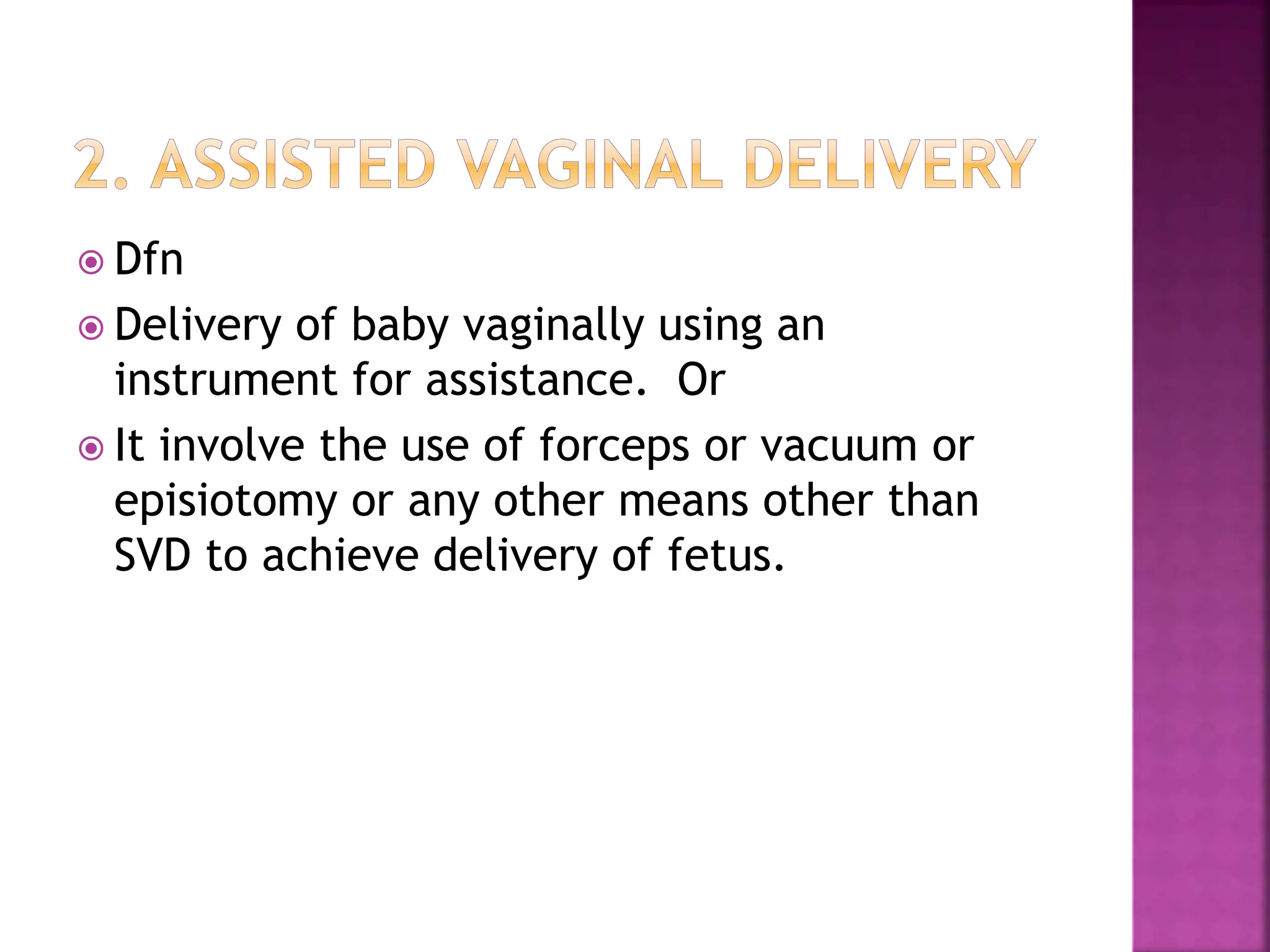 2. ASSISTED VAGINAL DELIVERY

Dfn

Delivery of baby vaginally using an instrument for assistance. Or

It involve the use of forceps or vacuum or episiotomy or any other means other than SVD to achieve delivery of fetus.